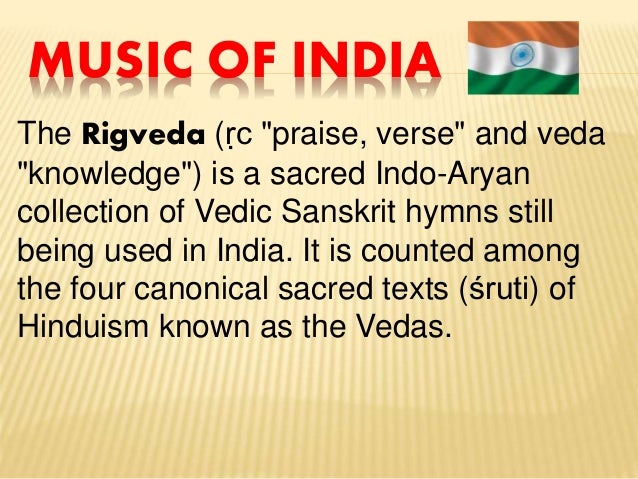 MUSIC OF INDIA

The Rigveda (ṛc "praise, verse" and veda "knowledge") is a sacred Indo-Aryan collection of Vedic Sanskrit hymns still being used in India. It is counted among the four canonical sacred texts (śruti) of Hinduism known as the Vedas.